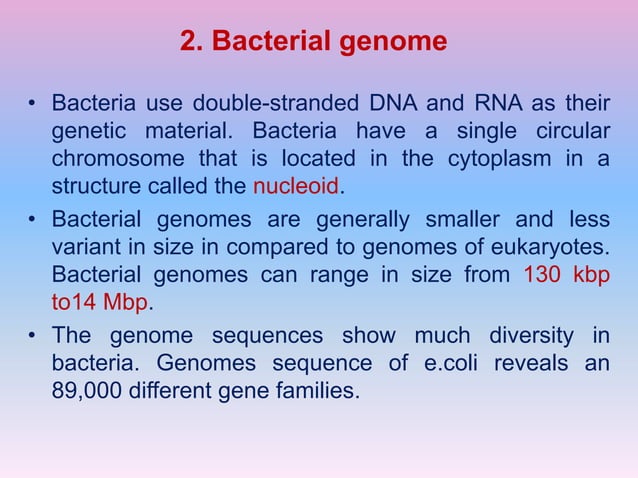 2. Bacterial genome

• Bacteria use double-stranded DNA and RNA as their genetic material. Bacteria have a single circular chromosome that is located in the cytoplasm in a structure called the nucleoid.

• Bacterial genomes are generally smaller and less variant in size in compared to genomes of eukaryotes. Bacterial genomes can range in size from 130 kbp to14 Mbp.

• The genome sequences show much diversity in bacteria. Genomes sequence of e.coli reveals an 89,000 different gene families.